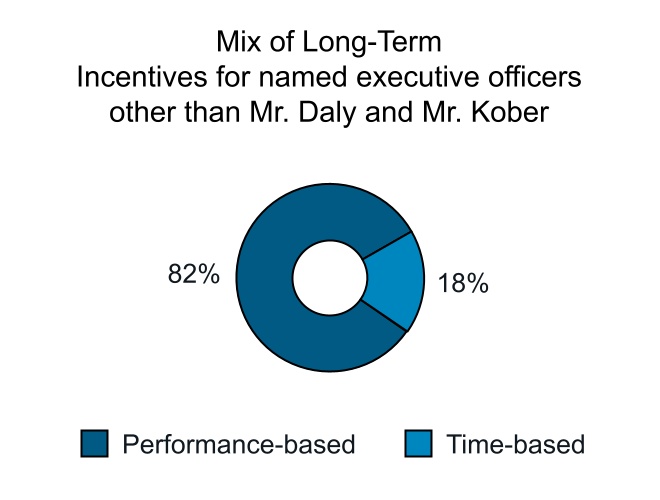 Mix of Long-Term
Incentives for named executive officers other than Mr. Daly and Mr. Kober

82%

18%

Performance-based

Time-based